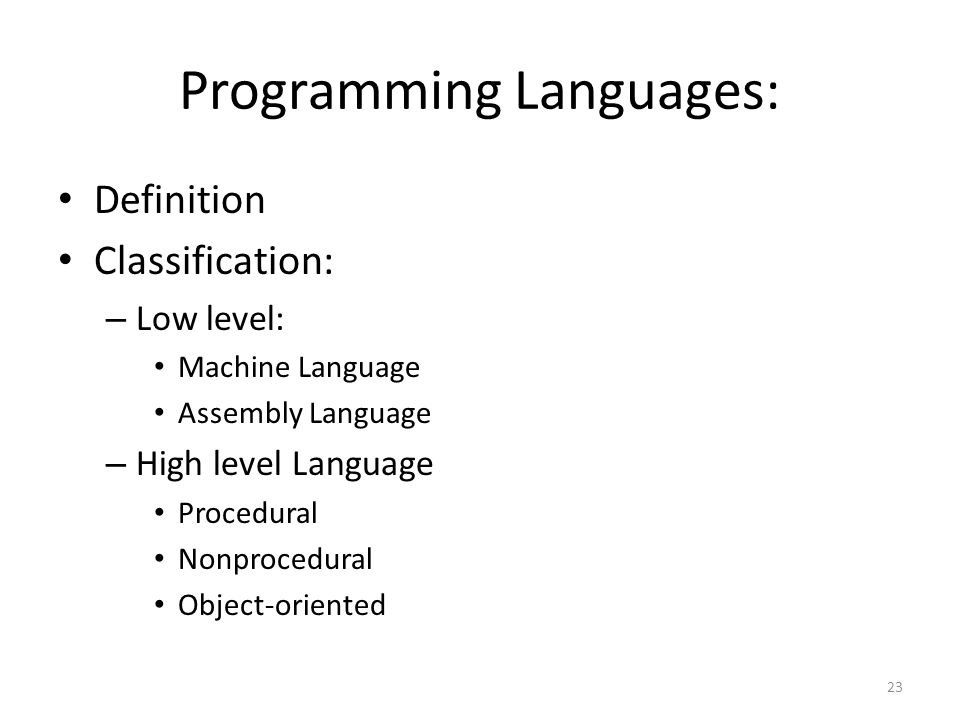 Programming Languages:

• Definition
• Classification:
– Low level:
• Machine Language
• Assembly Language
– High level Language
• Procedural
• Nonprocedural
• Object-oriented

23